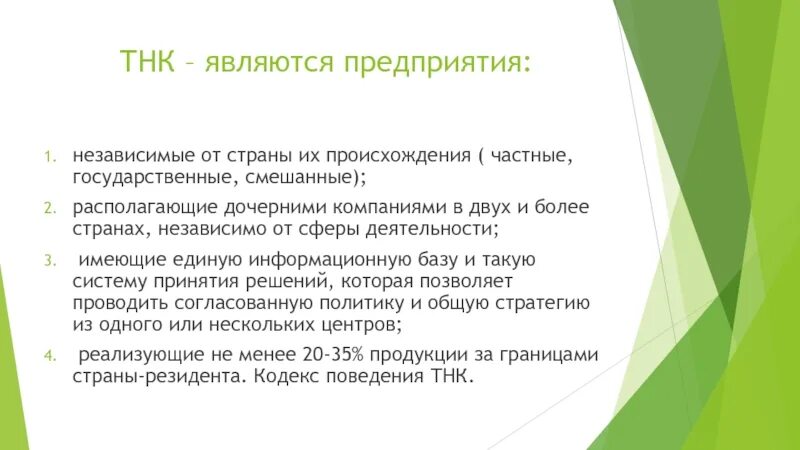 ТНК – являются предприятия:

1. независимые от страны их происхождения ( частные, государственные, смешанные);
2. располагающие дочерними компаниями в двух и более странах, независимо от сферы деятельности;
3. имеющие единую информационную базу и такую систему принятия решений, которая позволяет проводить согласованную политику и общую стратегию из одного или нескольких центров;
4. реализующие не менее 20-35% продукции за границами страны-резидента. Кодекс поведения ТНК.